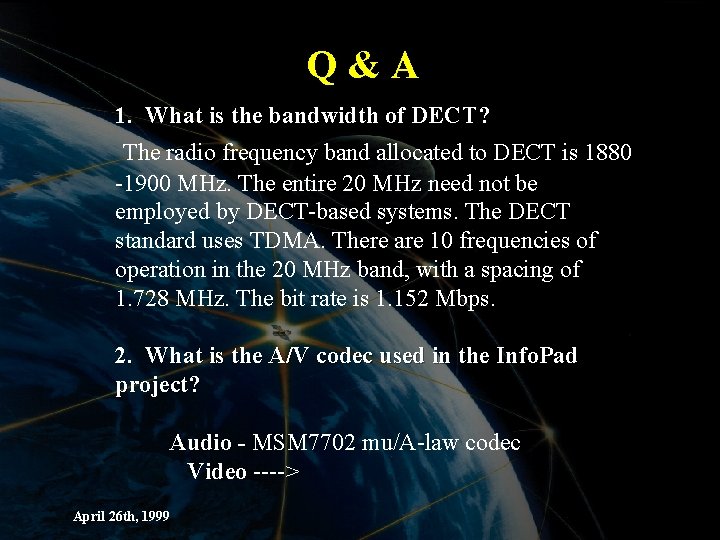 Q & A

1. What is the bandwidth of DECT?

The radio frequency band allocated to DECT is 1880 -1900 MHz. The entire 20 MHz need not be employed by DECT-based systems. The DECT standard uses TDMA. There are 10 frequencies of operation in the 20 MHz band, with a spacing of 1.728 MHz. The bit rate is 1.152 Mbps.

2. What is the A/V codec used in the InfoPad project?

Audio - MSM7702 mu/A-law codec
Video ---->

April 26th, 1999